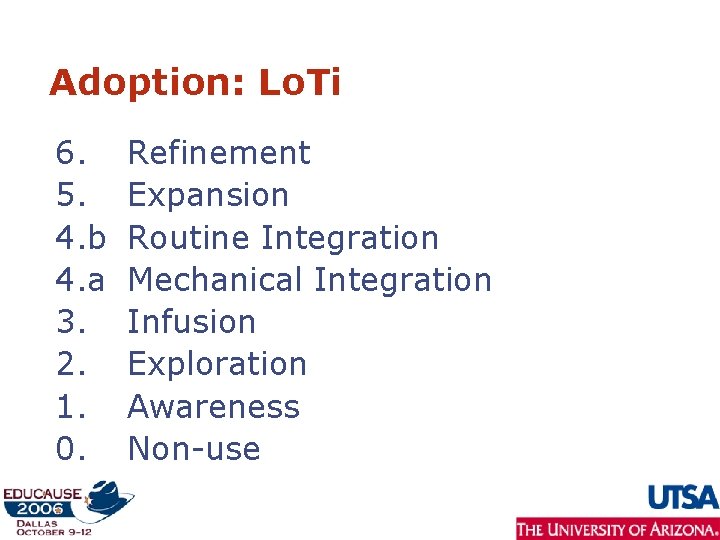 Adoption: LoTi

6. Refinement
5. Expansion
4.b Routine Integration
4.a Mechanical Integration
3. Infusion
2. Exploration
1. Awareness
0. Non-use

EDUCAUSE 2006 DALLAS OCTOBER 9-12

UTSA

THE UNIVERSITY OF ARIZONA.